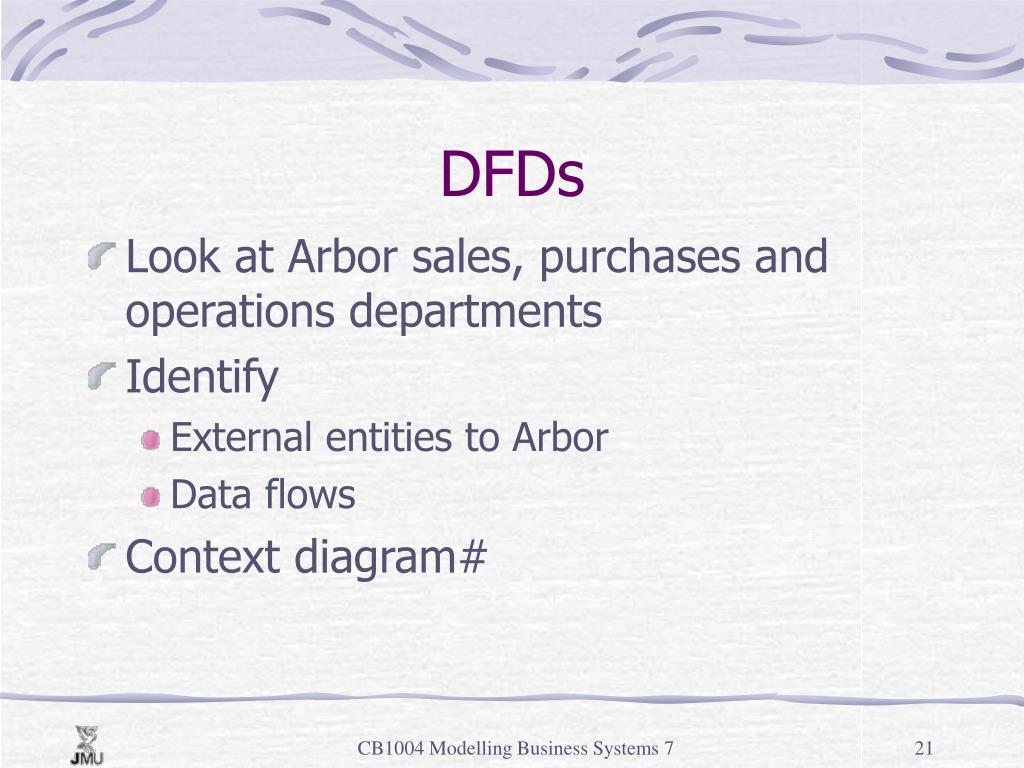 DFDs

Look at Arbor sales, purchases and operations departments

Identify

External entities to Arbor

Data flows

Context diagram#

JMU

CB1004 Modelling Business Systems 7

21